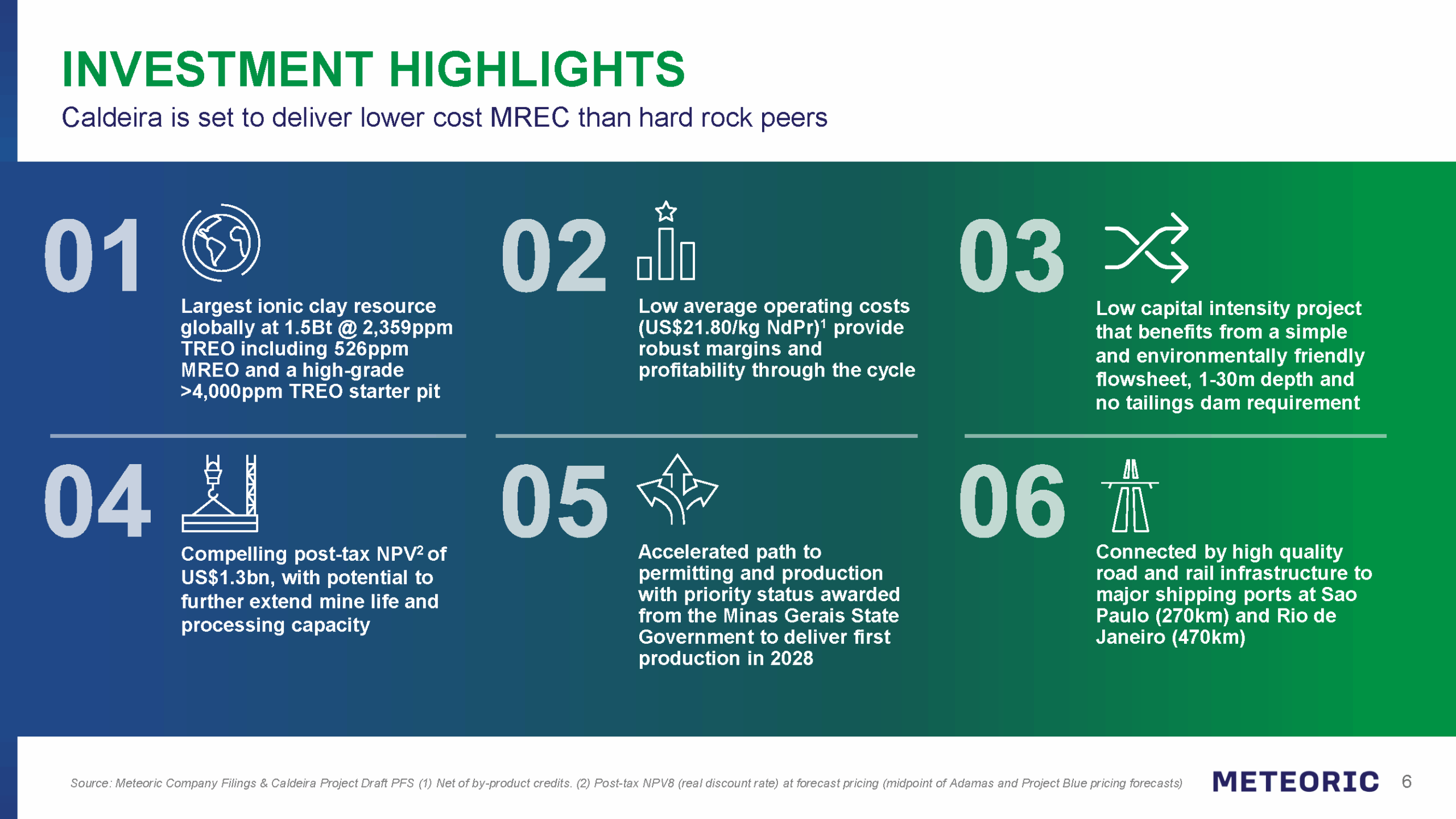 INVESTMENT HIGHLIGHTS

Caldeira is set to deliver lower cost MREC than hard rock peers

01

Largest ionic clay resource globally at 1.5Bt @ 2,359ppm TREO including 526ppm MREO and a high-grade >4,000ppm TREO starter pit

02

Low average operating costs (US$21.80/kg NdPr)$^1$ provide robust margins and profitability through the cycle

03

Low capital intensity project that benefits from a simple and environmentally friendly flowsheet, 1-30m depth and no tailings dam requirement

04

Compelling post-tax NPV$^2$ of US$1.3bn, with potential to further extend mine life and processing capacity

05

Accelerated path to permitting and production with priority status awarded from the Minas Gerais State Government to deliver first production in 2028

06

Connected by high quality road and rail infrastructure to major shipping ports at Sao Paulo (270km) and Rio de Janeiro (470km)

Source: Meteoric Company Filings & Caldeira Project Draft PFS (1) Net of by-product credits. (2) Post-tax NPV8 (real discount rate) at forecast pricing (midpoint of Adamas and Project Blue pricing forecasts)

METEORIC

6